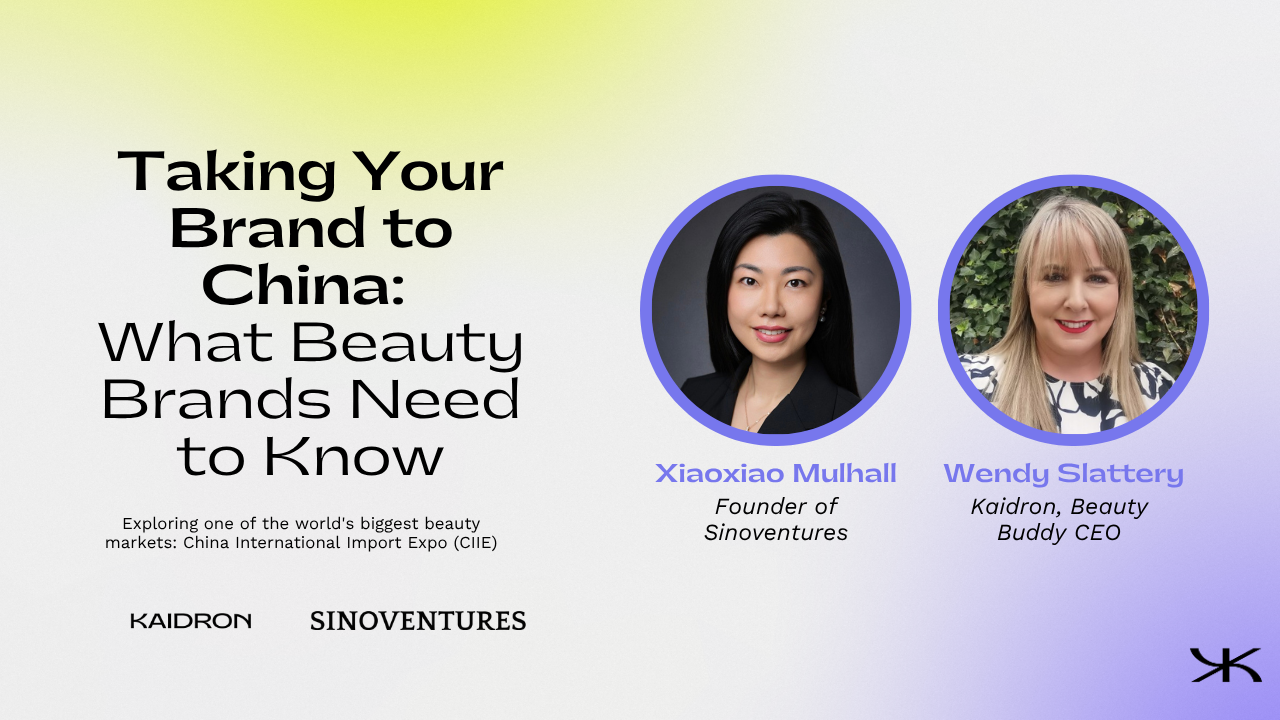 Taking Your Brand to China: What Beauty Brands Need to Know

Exploring one of the world's biggest beauty markets: China International Import Expo (CIIE)

KAIDRON SINOVENTURES

Xiaoxiao Mulhall
Founder of Sinoventures

Wendy Slattery
Kaidron, Beauty Buddy CEO